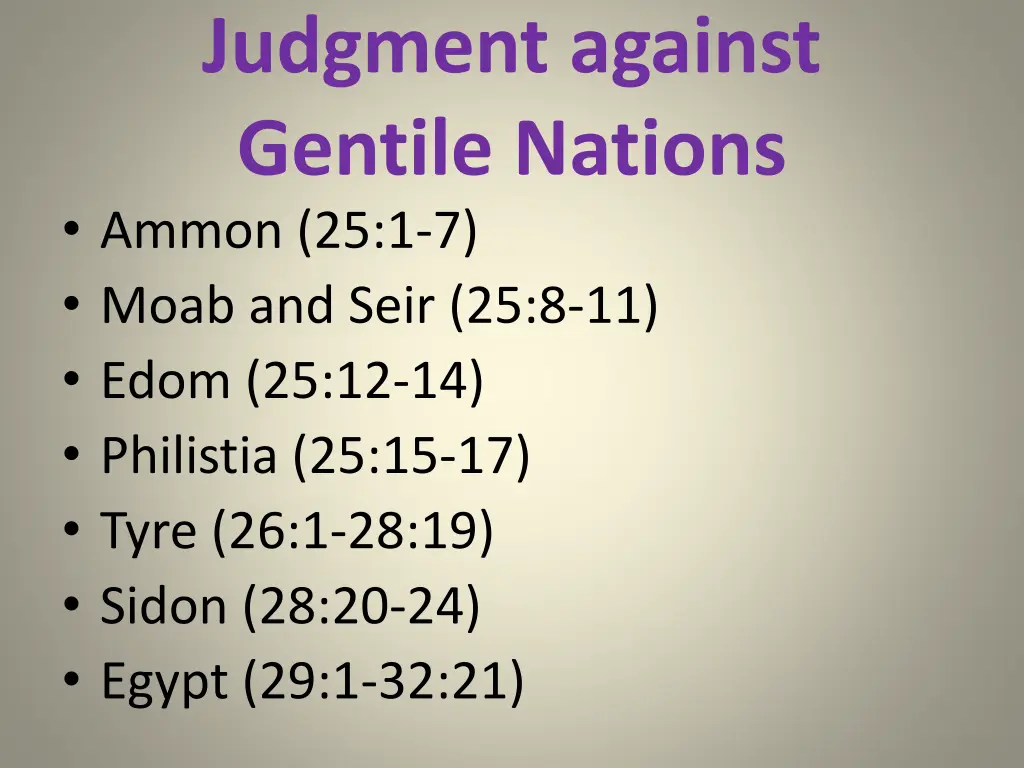 Judgment against Gentile Nations

• Ammon (25:1-7)
• Moab and Seir (25:8-11)
• Edom (25:12-14)
• Philistia (25:15-17)
• Tyre (26:1-28:19)
• Sidon (28:20-24)
• Egypt (29:1-32:21)